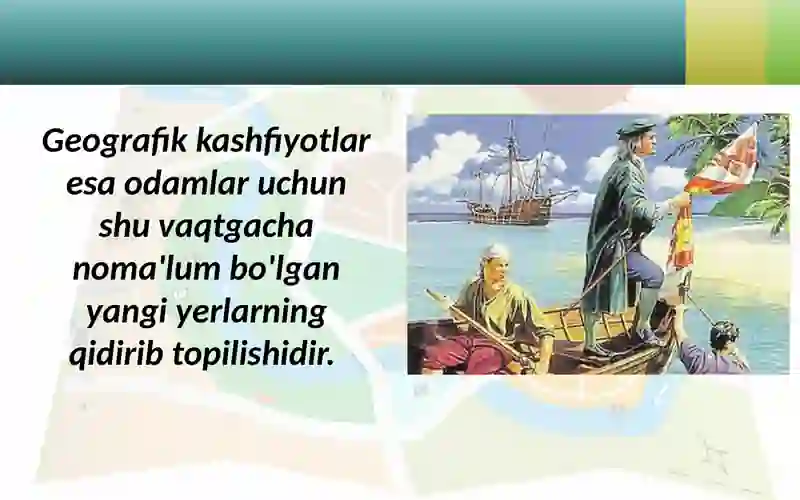 Geografik kashfiyotlar esa odamlar uchun shu vaqtgacha noma'lum bo'lgan yangi yerlarning qidirib topilishidir.